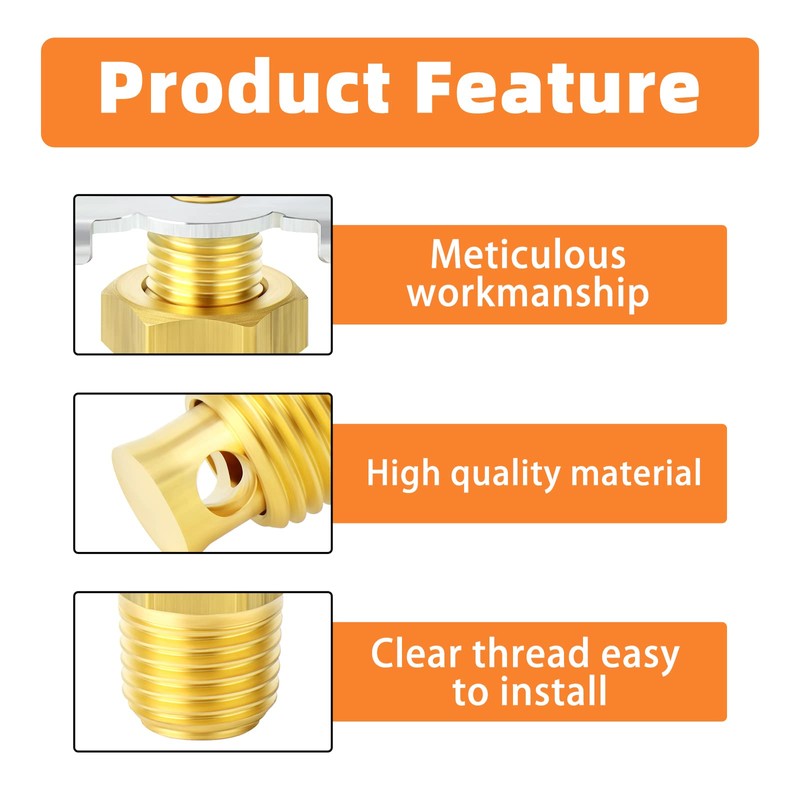 Product Feature

Meticulous workmanship

High quality material

Clear thread easy to install